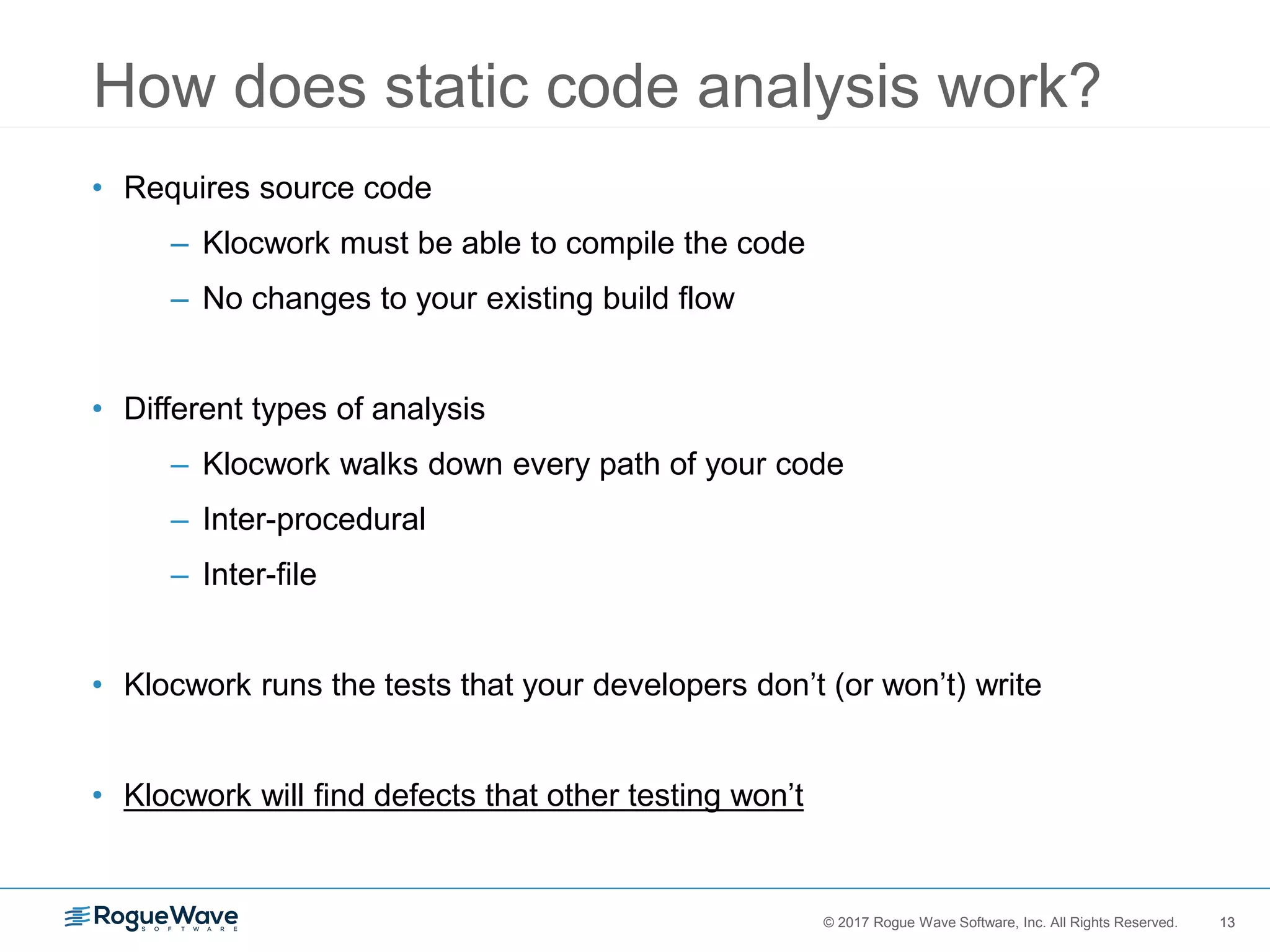 How does static code analysis work?

• Requires source code
– Klocwork must be able to compile the code
– No changes to your existing build flow

• Different types of analysis
– Klocwork walks down every path of your code
– Inter-procedural
– Inter-file

• Klocwork runs the tests that your developers don’t (or won’t) write

• Klocwork will find defects that other testing won’t

RogueWave SOFTWARE

© 2017 Rogue Wave Software, Inc. All Rights Reserved. 13